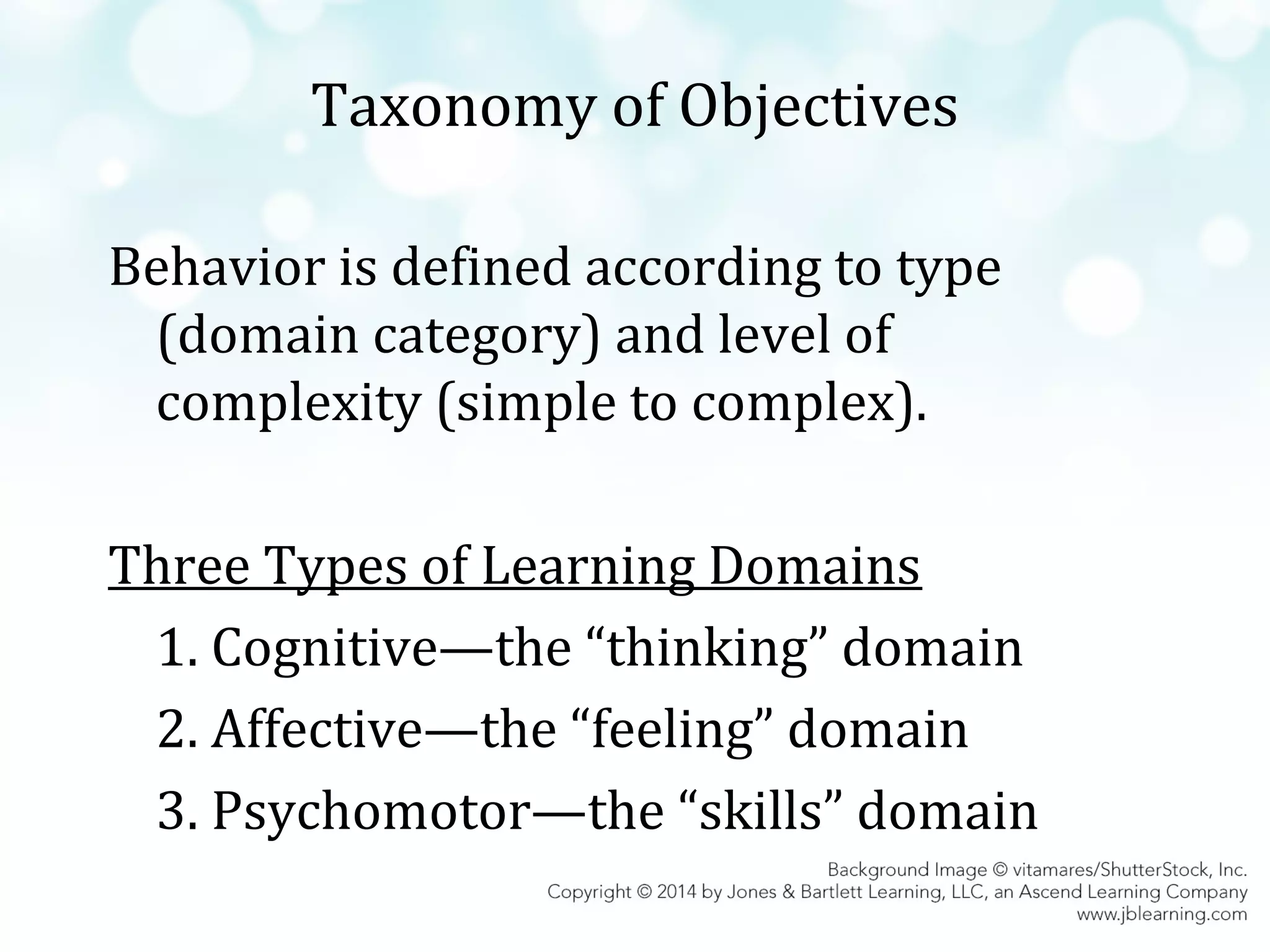 Taxonomy of Objectives

Behavior is defined according to type (domain category) and level of complexity (simple to complex).

Three Types of Learning Domains

1. Cognitive—the “thinking” domain
2. Affective—the “feeling” domain
3. Psychomotor—the “skills” domain

Background Image © vitamares/ShutterStock, Inc.
Copyright © 2014 by Jones & Bartlett Learning, LLC, an Ascend Learning Company
www.jblearning.com